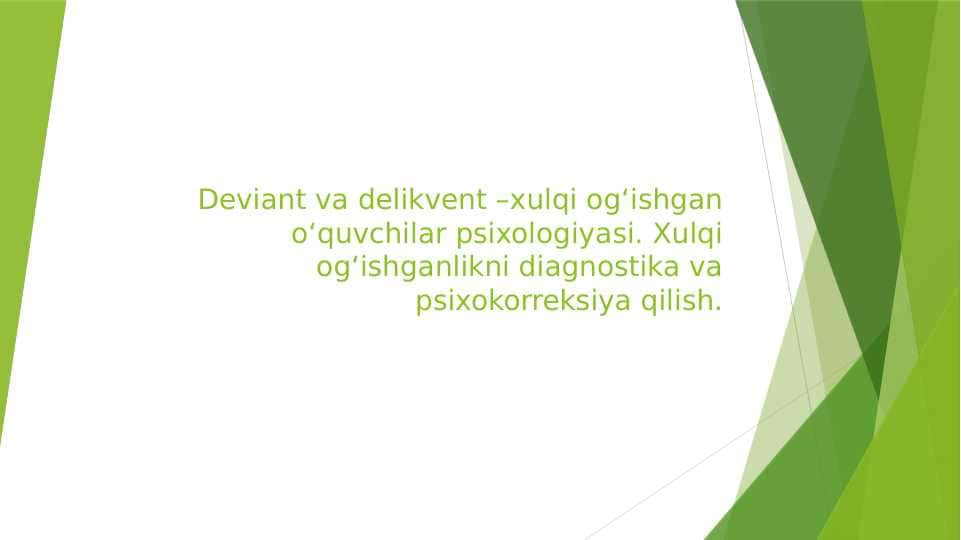 Deviant va delikvent –xulqi og‘ishgan o‘quvchilar psixologiyasi. Xulqi og‘ishganlikni diagnostika va psixokorreksiya qilish.